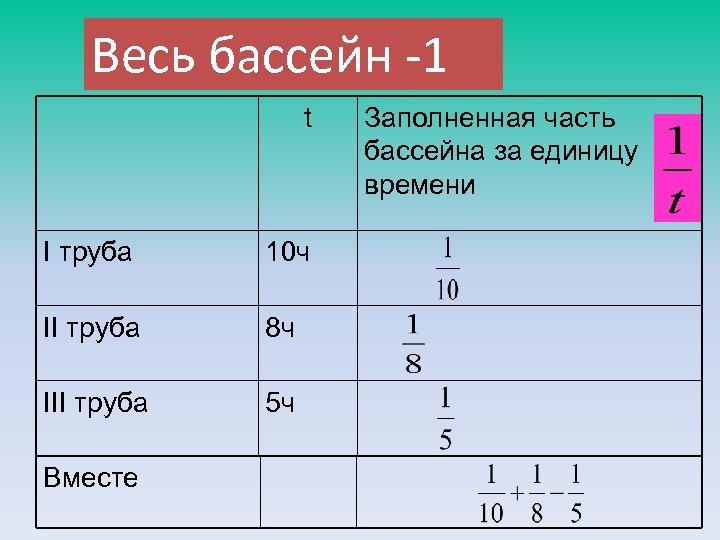 Весь бассейн -1

|  | t | Заполненная часть бассейна за единицу времени $\frac{1}{t}$ |
|---|---|---|
| I труба | 10ч | $\frac{1}{10}$ |
| II труба | 8ч | $\frac{1}{8}$ |
| III труба | 5ч | $\frac{1}{5}$ |
| Вместе |  | $\frac{1}{10}+\frac{1}{8}-\frac{1}{5}$ |